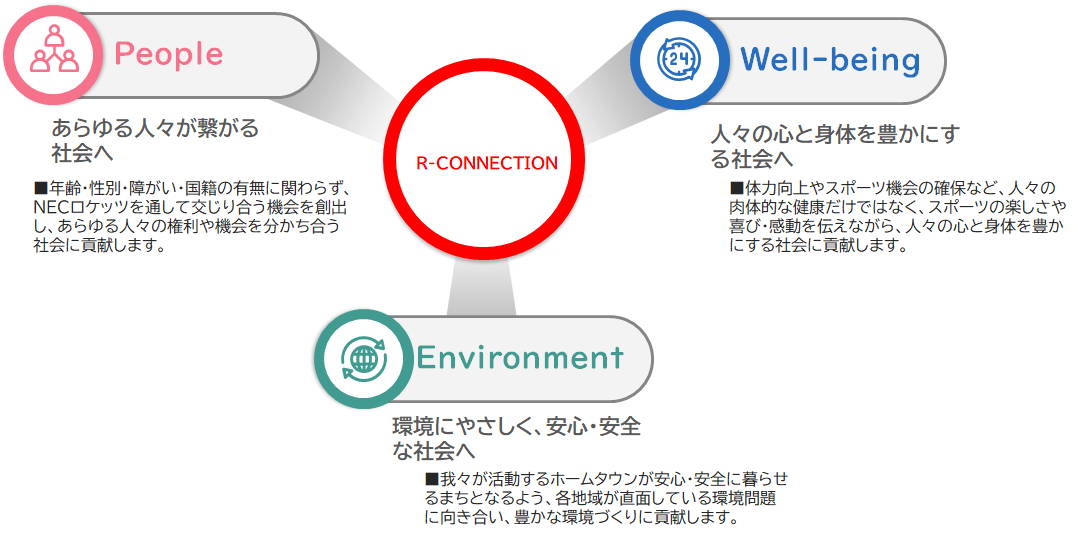 People

あらゆる人々が繋がる社会へ

■年齢・性別・障がい・国籍の有無に関わらず、NECロケッツを通して交じり合う機会を創出し、あらゆる人々の権利や機会を分かち合う社会に貢献します。

R-CONNECTION

24

Well-being

人々の心と身体を豊かにする社会へ

■体力向上やスポーツ機会の確保など、人々の肉体的な健康だけではなく、スポーツの楽しさや喜び・感動を伝えながら、人々の心と身体を豊かにする社会に貢献します。

Environment

環境にやさしく、安心・安全な社会へ

■我々が活動するホームタウンが安心・安全に暮らせるまちとなるよう、各地域が直面している環境問題に向き合い、豊かな環境づくりに貢献します。